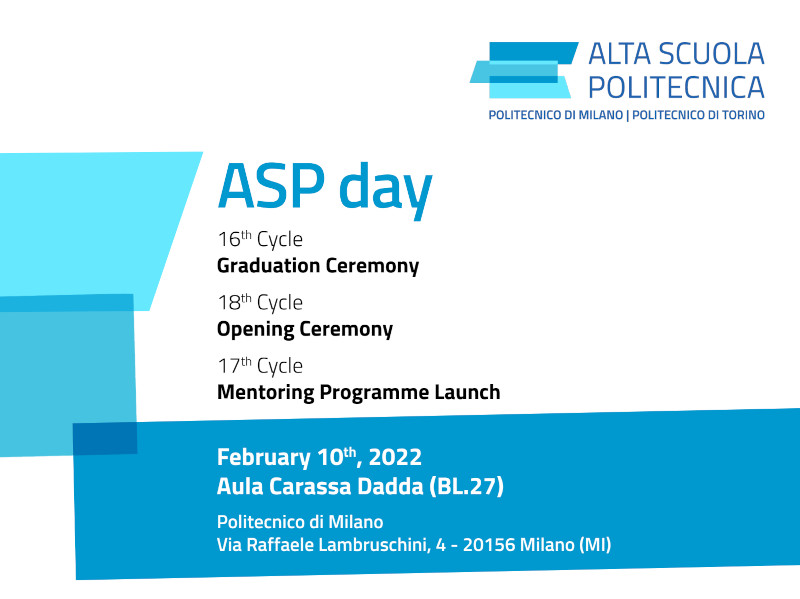 ALTA SCUOLA POLITECNICA
POLITECNICO DI MILANO | POLITECNICO DI TORINO

ASP day

16$^{th}$ Cycle
Graduation Ceremony

18$^{th}$ Cycle
Opening Ceremony

17$^{th}$ Cycle
Mentoring Programme Launch

February 10$^{th}$, 2022
Aula Carassa Dadda (BL.27)

Politecnico di Milano
Via Raffaele Lambruschini, 4 - 20156 Milano (MI)